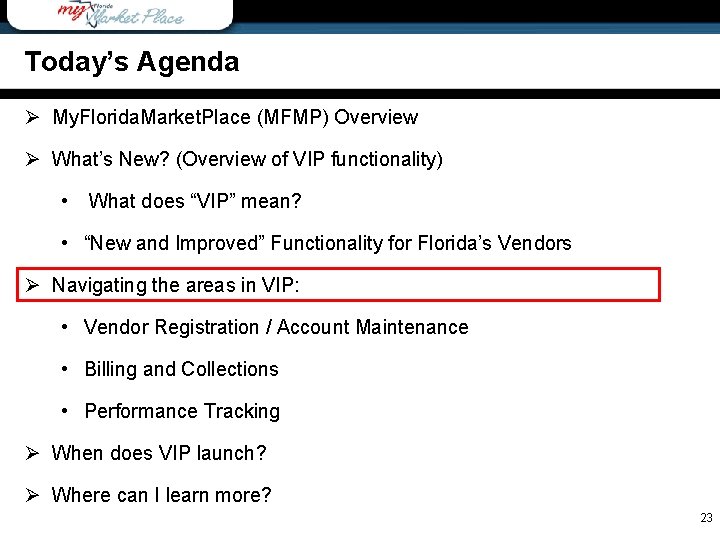 my Florida Market Place

Today's Agenda

➢ MyFloridaMarketPlace (MFMP) Overview

➢ What's New? (Overview of VIP functionality)

• What does "VIP" mean?

• "New and Improved" Functionality for Florida's Vendors

➢ Navigating the areas in VIP:

• Vendor Registration / Account Maintenance

• Billing and Collections

• Performance Tracking

➢ When does VIP launch?

➢ Where can I learn more?

23